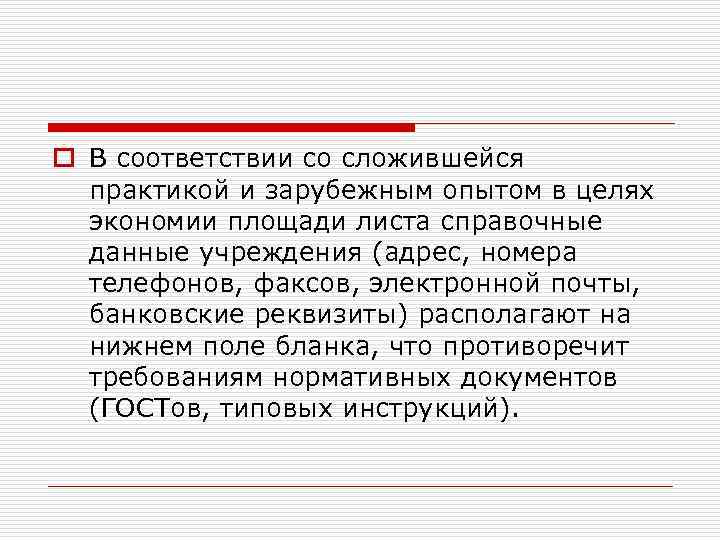 В соответствии со сложившейся практикой и зарубежным опытом в целях экономии площади листа справочные данные учреждения (адрес, номера телефонов, факсов, электронной почты, банковские реквизиты) располагают на нижнем поле бланка, что противоречит требованиям нормативных документов (ГОСТов, типовых инструкций).